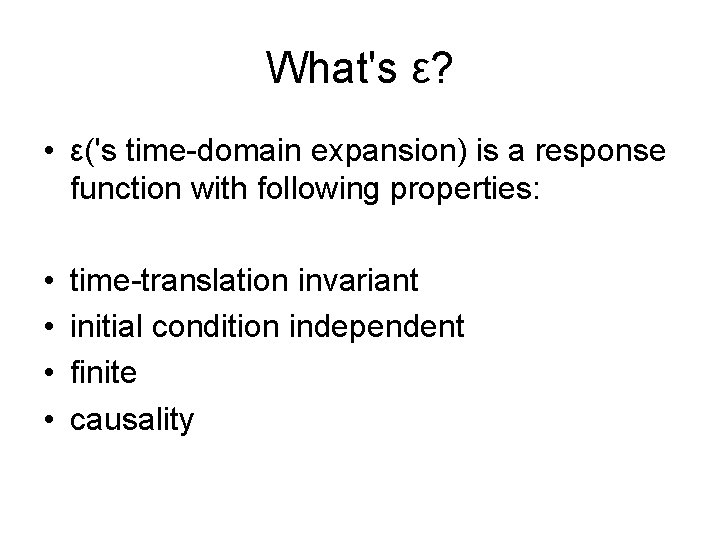 What's ε?

• ε('s time-domain expansion) is a response function with following properties:

• time-translation invariant
• initial condition independent
• finite
• causality